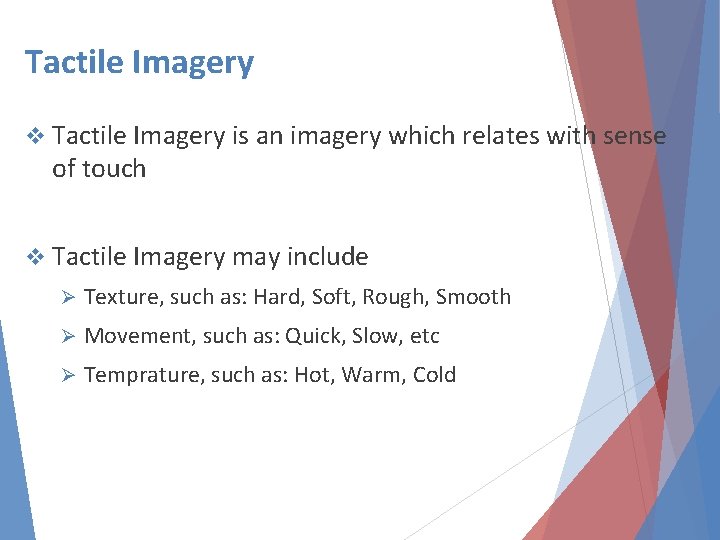 Tactile Imagery

❖ Tactile Imagery is an imagery which relates with sense of touch

❖ Tactile Imagery may include

➢ Texture, such as: Hard, Soft, Rough, Smooth

➢ Movement, such as: Quick, Slow, etc

➢ Temprature, such as: Hot, Warm, Cold